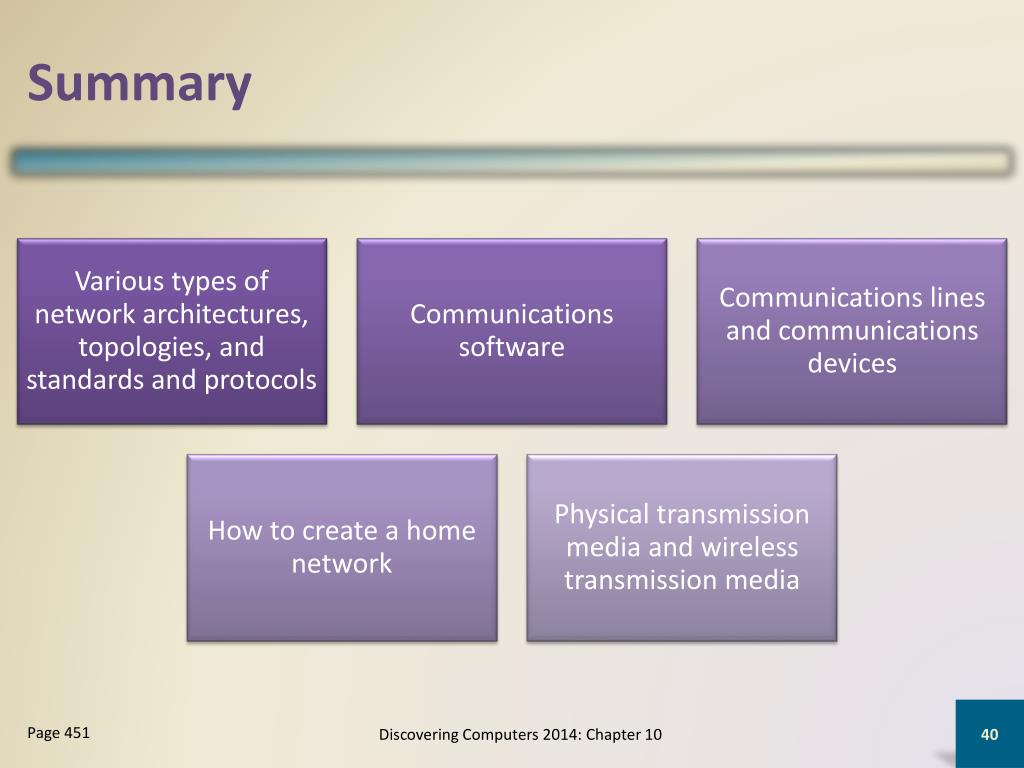 Summary

Various types of network architectures, topologies, and standards and protocols

Communications software

Communications lines and communications devices

How to create a home network

Physical transmission media and wireless transmission media

Page 451

Discovering Computers 2014: Chapter 10

40